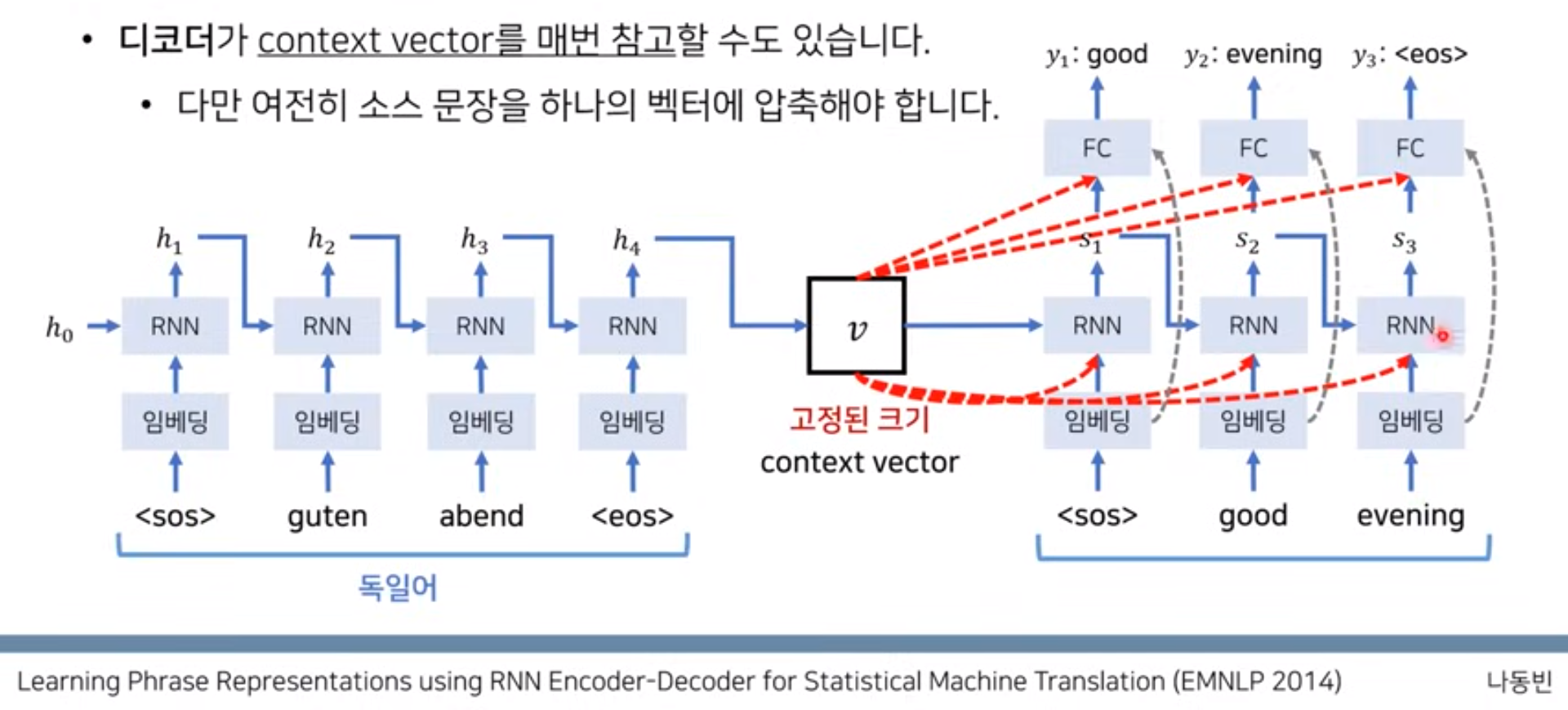 • 디코더가 context vector를 매번 참고할 수도 있습니다.

• 다만 여전히 소스 문장을 하나의 벡터에 압축해야 합니다.

$y_1$: good $y_2$: evening $y_3$: <eos>

FC FC FC

$h_1$ $h_2$ $h_3$ $h_4$

$s_1$ $s_2$ $s_3$

$h_0$ RNN RNN RNN RNN

$v$

RNN RNN RNN

임베딩 임베딩 임베딩 임베딩

고정된 크기
context vector

임베딩 임베딩 임베딩

<sos> guten abend <eos>

<sos> good evening

독일어

Learning Phrase Representations using RNN Encoder-Decoder for Statistical Machine Translation (EMNLP 2014)

나동빈